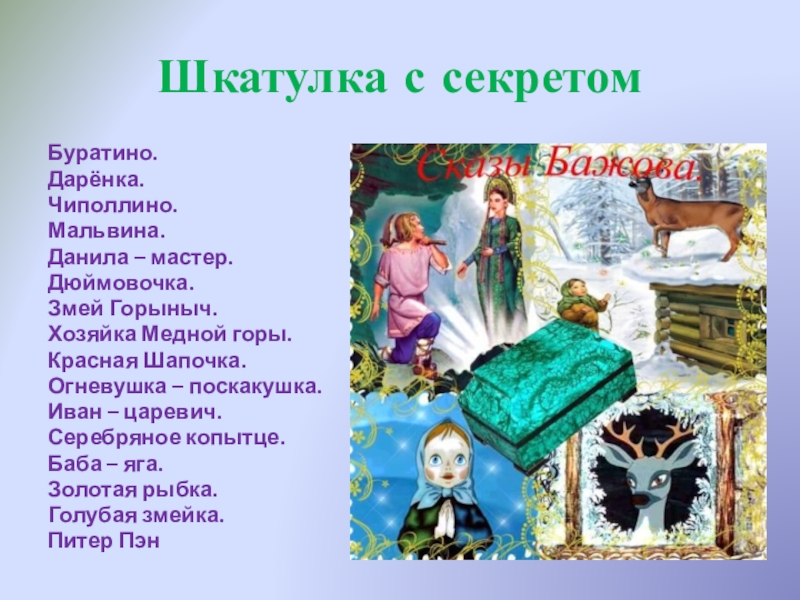 Шкатулка с секретом

Буратино.
Дарёнка.
Чиполлино.
Мальвина.
Данила – мастер.
Дюймовочка.
Змей Горыныч.
Хозяйка Медной горы.
Красная Шапочка.
Огневушка – поскакушка.
Иван – царевич.
Серебряное копытце.
Баба – яга.
Золотая рыбка.
Голубая змейка.
Питер Пэн

Сказы Бажова.